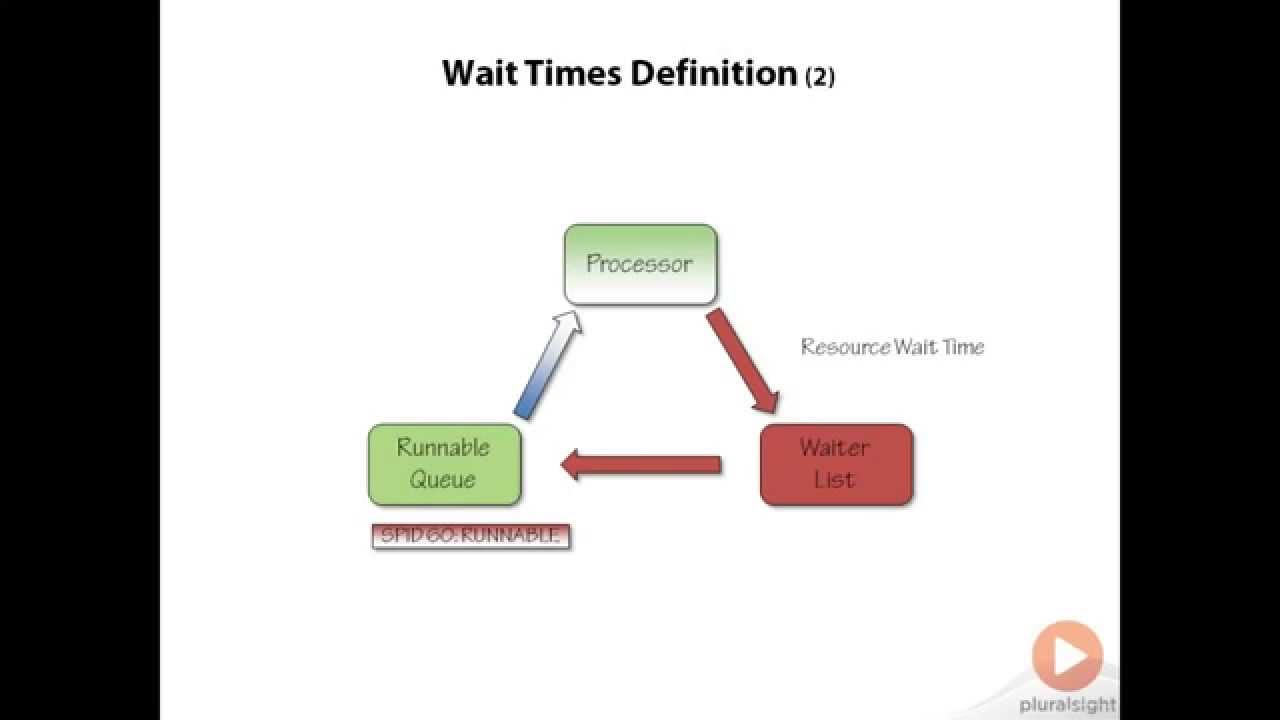 Wait Times Definition (2)

Processor

Resource Wait Time

Runnable Queue

Waiter List

SPID 60: RUNNABLE

pluralsight